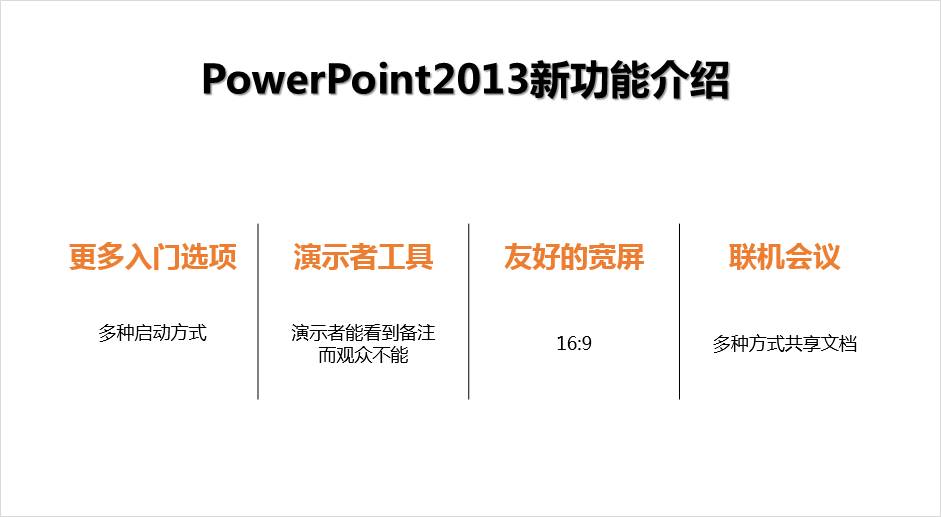 PowerPoint2013新功能介绍

更多入门选项

多种启动方式

演示者工具

演示者能看到备注而观众不能

友好的宽屏

16:9

联机会议

多种方式共享文档